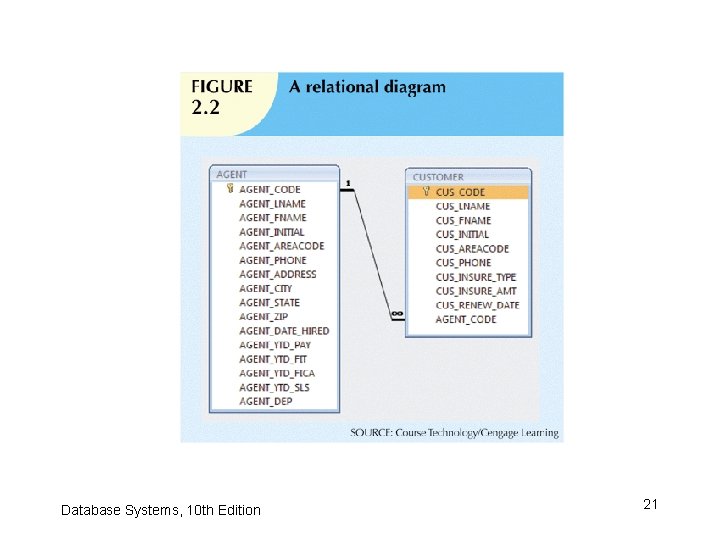 FIGURE 2.2 A relational diagram

AGENT
AGENT_CODE
AGENT_LNAME
AGENT_FNAME
AGENT_INITIAL
AGENT_AREACODE
AGENT_PHONE
AGENT_ADDRESS
AGENT_CITY
AGENT_STATE
AGENT_ZIP
AGENT_DATE_HIRED
AGENT_YTD_PAY
AGENT_YTD_FIT
AGENT_YTD_FICA
AGENT_YTD_SLS
AGENT_DEP

1

∞

CUSTOMER
CUS_CODE
CUS_LNAME
CUS_FNAME
CUS_INITIAL
CUS_AREACODE
CUS_PHONE
CUS_INSURE_TYPE
CUS_INSURE_AMT
CUS_RENEW_DATE
AGENT_CODE

SOURCE: Course Technology/Cengage Learning

Database Systems, 10th Edition

21